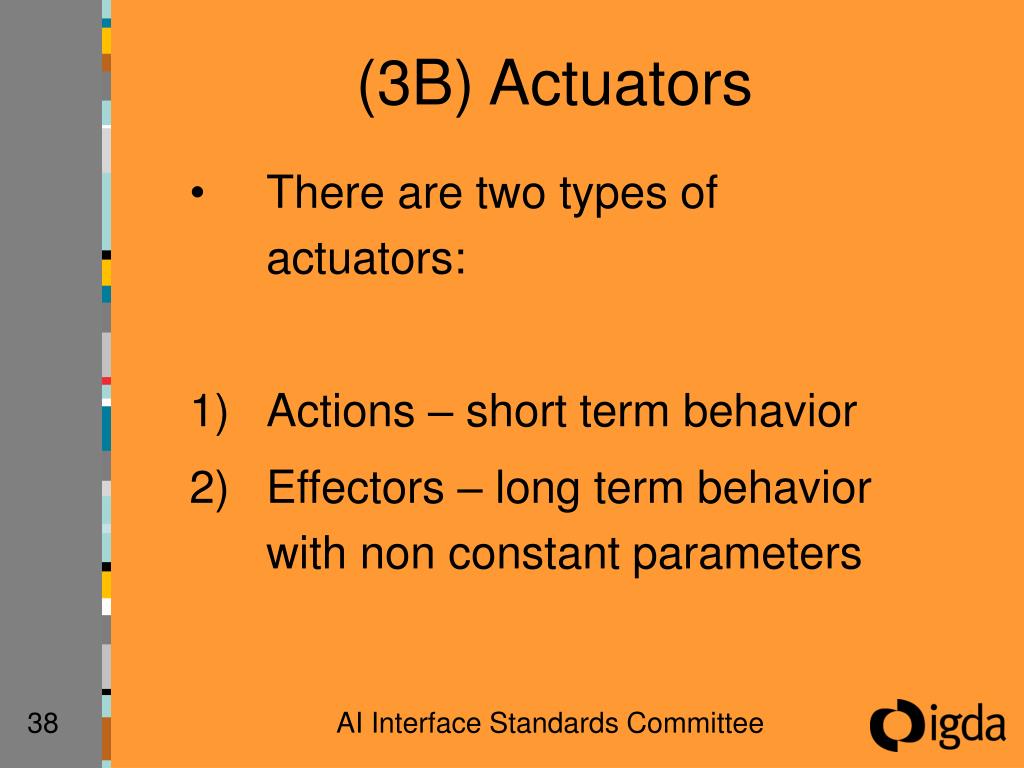 (3B) Actuators

• There are two types of actuators:

1) Actions – short term behavior
2) Effectors – long term behavior with non constant parameters

38

AI Interface Standards Committee

igda